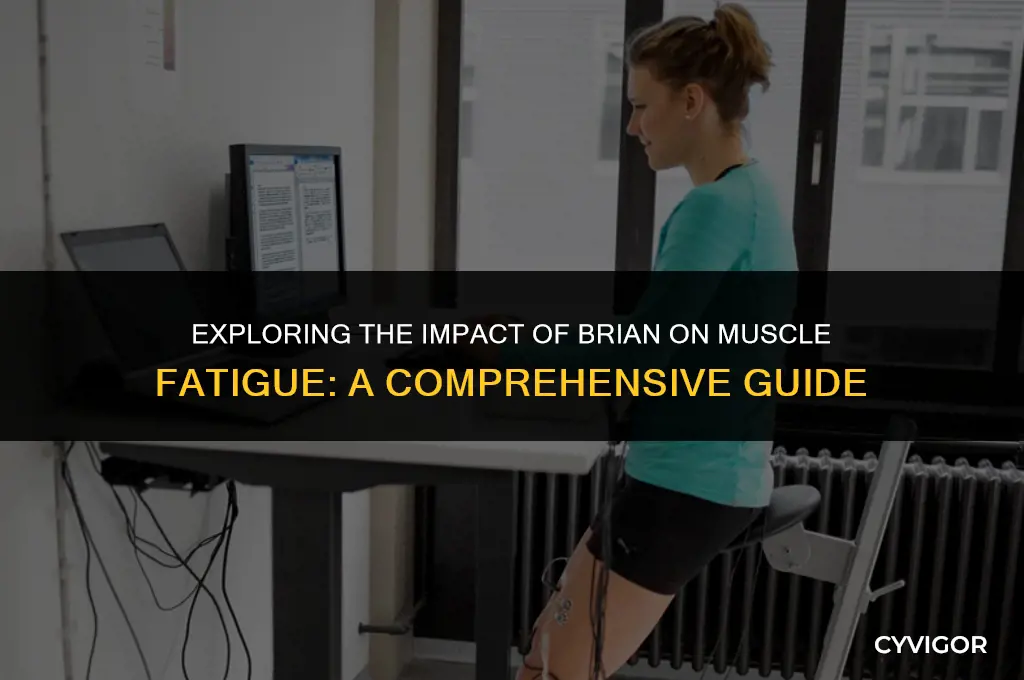 EXPLORING THE IMPACT OF BRIAN ON MUSCLE FATIGUE: A COMPREHENSIVE GUIDE

CYVIGOR